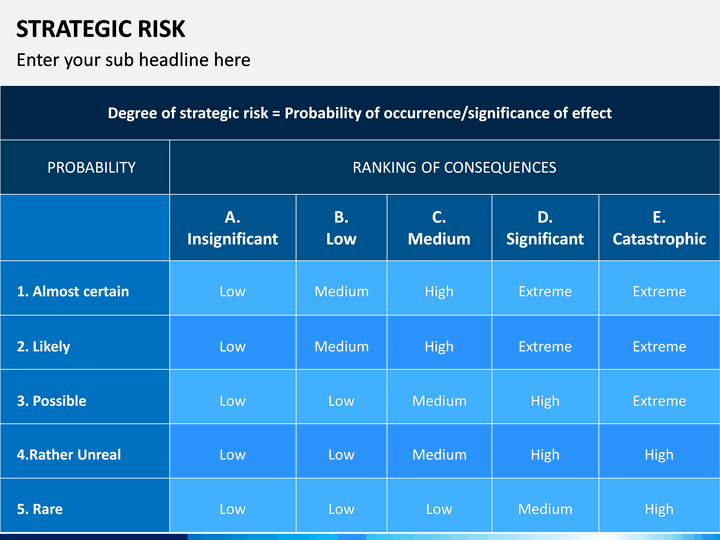 STRATEGIC RISK

Enter your sub headline here

Degree of strategic risk = Probability of occurrence/significance of effect

| PROBABILITY | RANKING OF CONSEQUENCES | | | | |
|---|---|---|---|---|---|
| | A. Insignificant | B. Low | C. Medium | D. Significant | E. Catastrophic |
| 1. Almost certain | Low | Medium | High | Extreme | Extreme |
| 2. Likely | Low | Medium | High | Extreme | Extreme |
| 3. Possible | Low | Low | Medium | High | Extreme |
| 4.Rather Unreal | Low | Low | Medium | High | High |
| 5. Rare | Low | Low | Low | Medium | High |